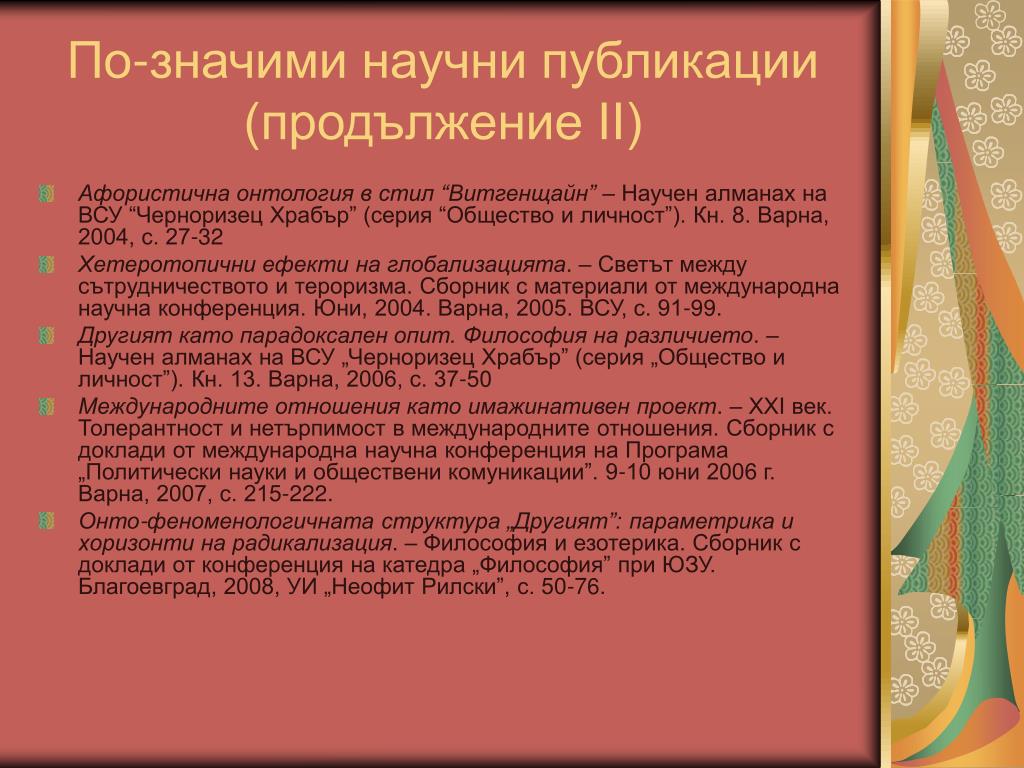 По-значими научни публикации (продължение II)

Афористична онтология в стил “Витгенщайн” – Научен алманах на ВСУ “Черноризец Храбър” (серия “Общество и личност”). Кн. 8. Варна, 2004, с. 27-32

Хетеротопични ефекти на глобализацията. – Светът между сътрудничеството и тероризма. Сборник с материали от международна научна конференция. Юни, 2004. Варна, 2005. ВСУ, с. 91-99.

Другият като парадоксален опит. Философия на различието. – Научен алманах на ВСУ „Черноризец Храбър” (серия „Общество и личност”). Кн. 13. Варна, 2006, с. 37-50

Международните отношения като имажинативен проект. – XXI век. Толерантност и нетърпимост в международните отношения. Сборник с доклади от международна научна конференция на Програма „Политически науки и обществени комуникации”. 9-10 юни 2006 г. Варна, 2007, с. 215-222.

Онто-феноменологичната структура „Другият”: параметрика и хоризонти на радикализация. – Философия и езотерика. Сборник с доклади от конференция на катедра „Философия” при ЮЗУ. Благоевград, 2008, УИ „Неофит Рилски”, с. 50-76.